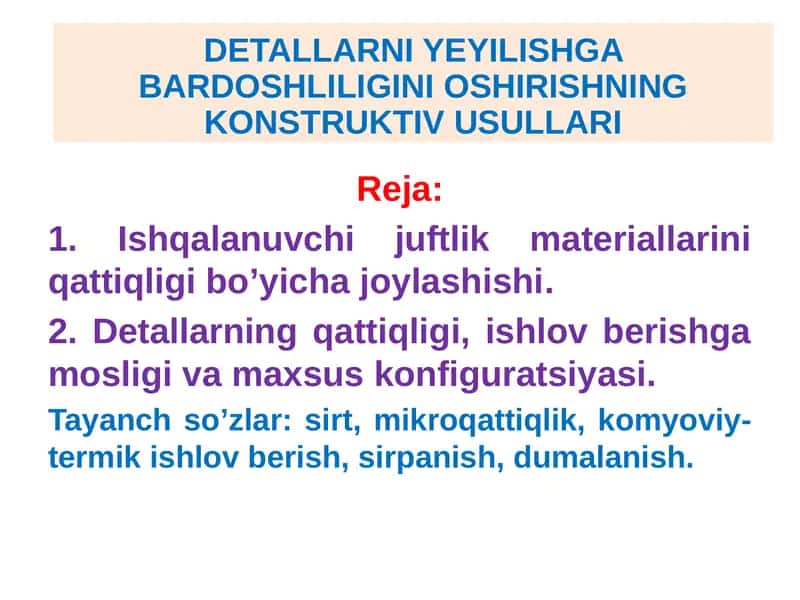 DETALLARNI YEYILISHGA BARDOSHLILIGINI OSHIRISHNING KONSTRUKTIV USULLARI

Reja:

1. Ishqalanuvchi juftlik materiallarini qattiqligi bo’yicha joylashishi.

2. Detallarning qattiqligi, ishlov berishga mosligi va maxsus konfiguratsiyasi.

Tayanch so’zlar: sirt, mikroqattiqlik, komyoviy-termik ishlov berish, sirpanish, dumalanish.